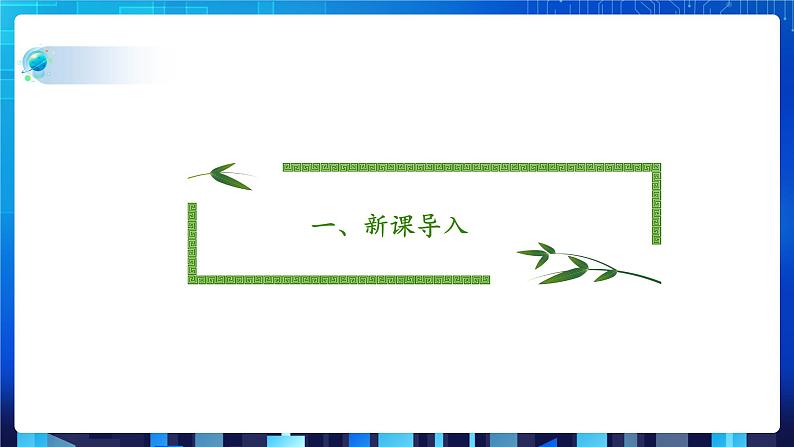 一、新课导入